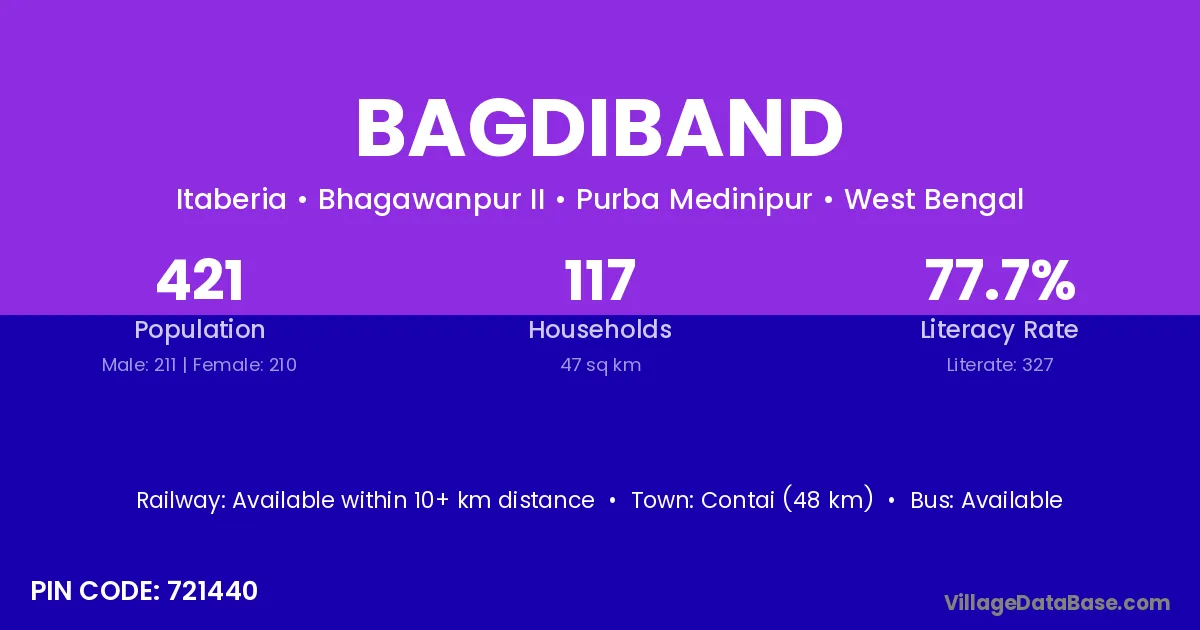 BAGDIBAND

Itaberia • Bhagawanpur II • Purba Medinipur • West Bengal

421
Population
Male: 211 | Female: 210

117
Households
47 sq km

77.7%
Literacy Rate
Literate: 327

Railway: Available within 10+ km distance • Town: Contai (48 km) • Bus: Available

PIN CODE: 721440

VillageDataBase.com